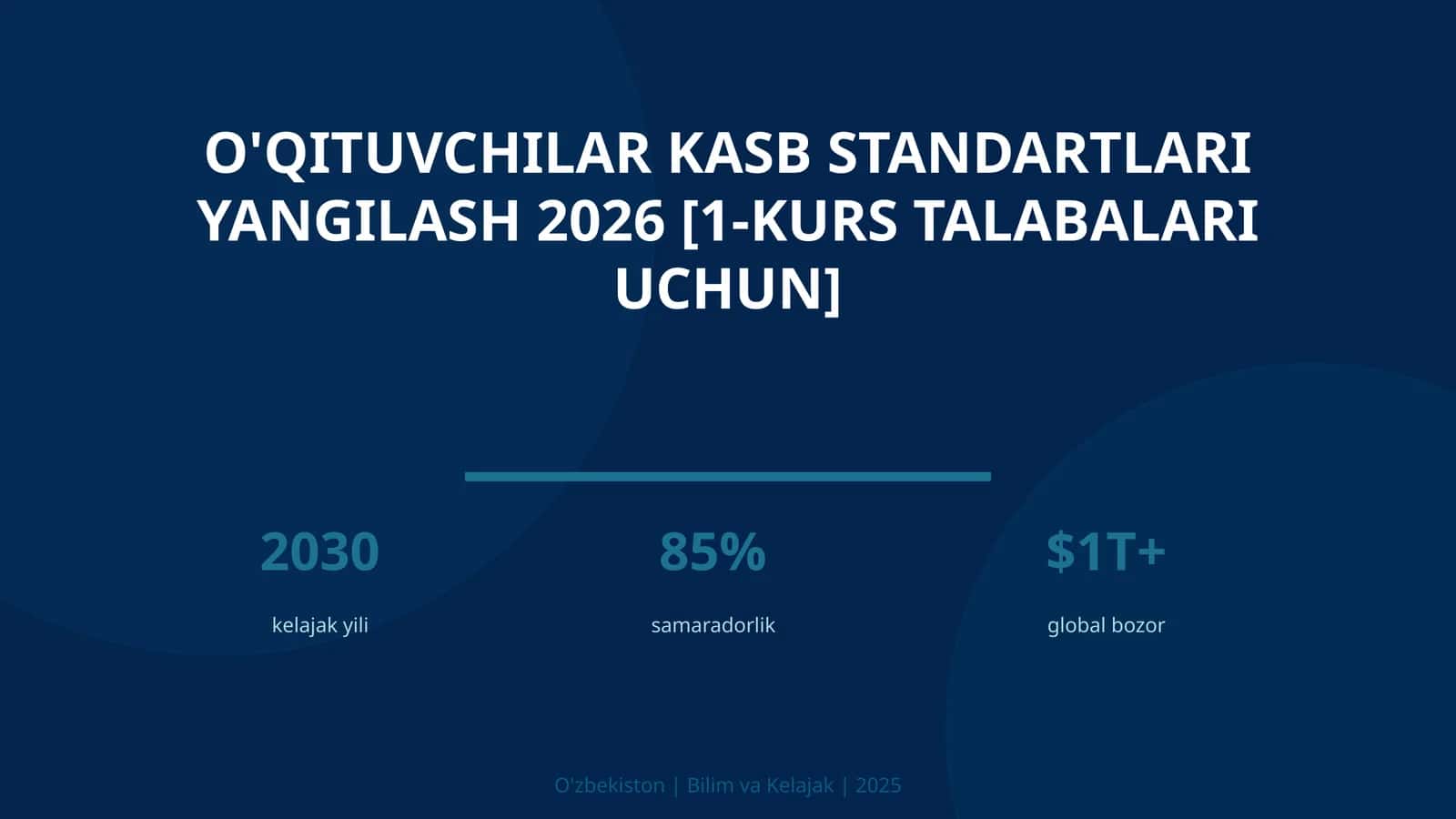 O'QITUVCHILAR KASB STANDARTLARI YANGILASH 2026 [1-KURS TALABALARI UCHUN]

2030

kelajak yili

85%

samaradorlik

$1T+

global bozor

O'zbekiston | Bilim va Kelajak | 2025